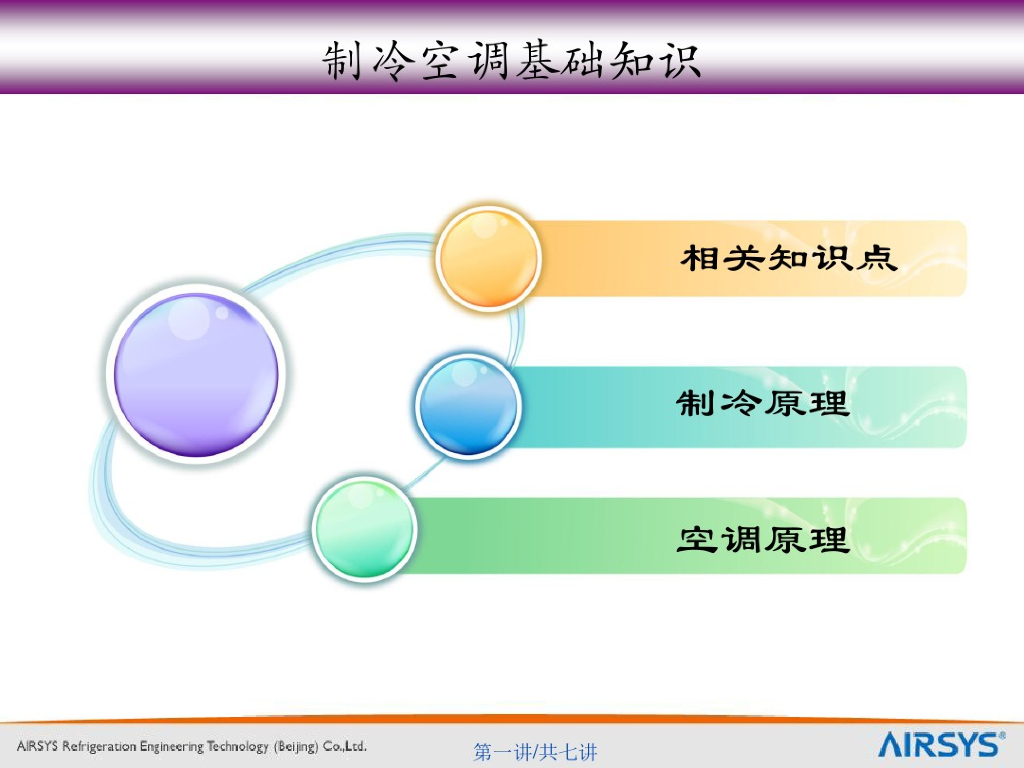 制冷空调基础知识

相关知识点

制冷原理

空调原理

AIRSYS Refrigeration Engineering Technology (Beijing) Co.,Ltd.

第一讲/共七讲

AIRSYS®